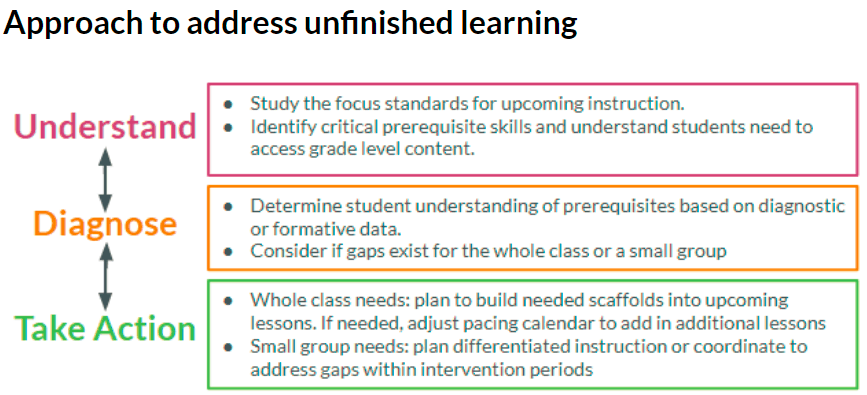 Approach to address unfinished learning

Understand

- Study the focus standards for upcoming instruction.
- Identify critical prerequisite skills and understand students need to access grade level content.

Diagnose

- Determine student understanding of prerequisites based on diagnostic or formative data.
- Consider if gaps exist for the whole class or a small group

Take Action

- Whole class needs: plan to build needed scaffolds into upcoming lessons. If needed, adjust pacing calendar to add in additional lessons
- Small group needs: plan differentiated instruction or coordinate to address gaps within intervention periods